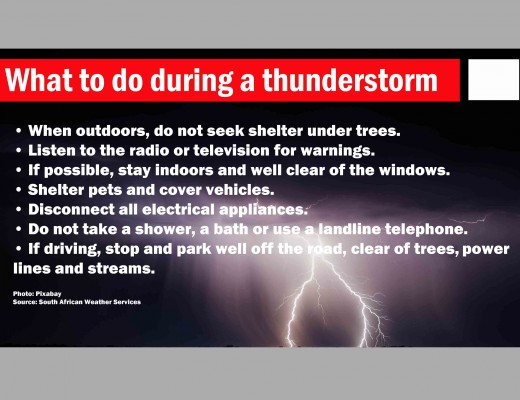 What to do during a thunderstorm

• When outdoors, do not seek shelter under trees.
• Listen to the radio or television for warnings.
• If possible, stay indoors and well clear of the windows.
• Shelter pets and cover vehicles.
• Disconnect all electrical appliances.
• Do not take a shower, a bath or use a landline telephone.
• If driving, stop and park well off the road, clear of trees, power lines and streams.

Photo: Pixabay
Source: South African Weather Services